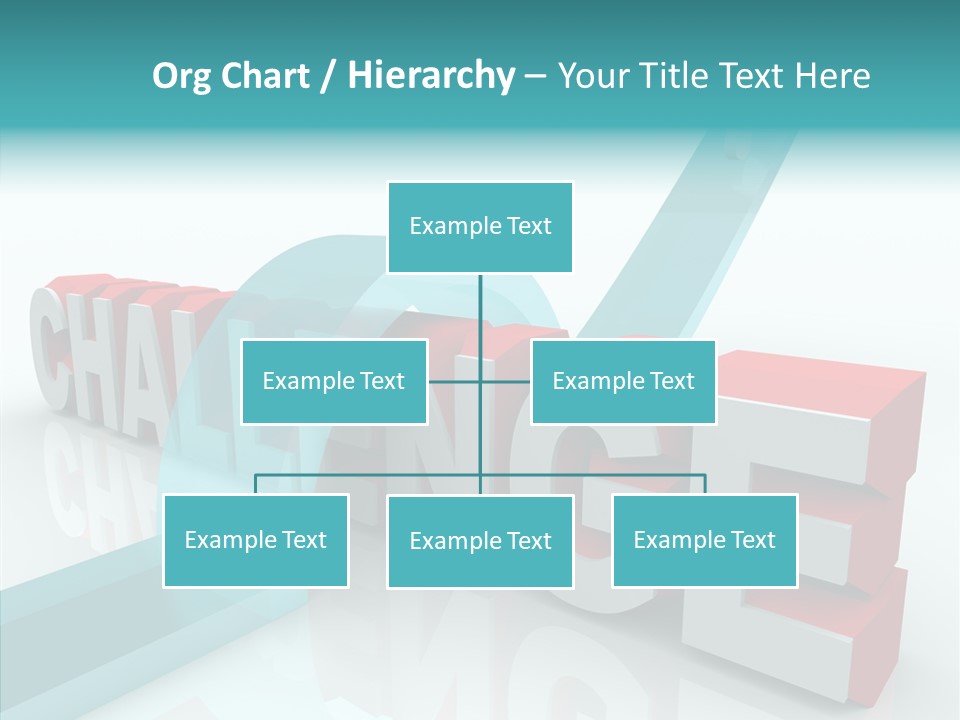 Org Chart / Hierarchy – Your Title Text Here

Example Text

Example Text

Example Text

Example Text

Example Text

Example Text

CHALLENGE